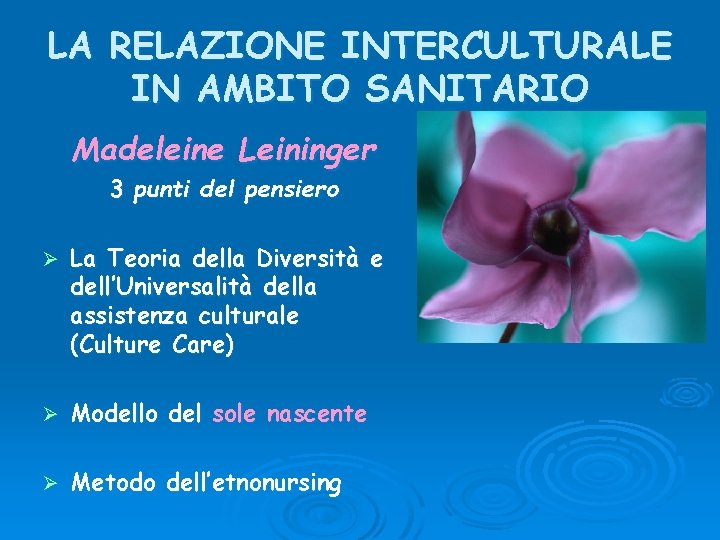 LA RELAZIONE INTERCULTURALE IN AMBITO SANITARIO

Madeleine Leininger

3 punti del pensiero

➢ La Teoria della Diversità e dell'Universalità della assistenza culturale (Culture Care)

➢ Modello del sole nascente

➢ Metodo dell'etnonursing